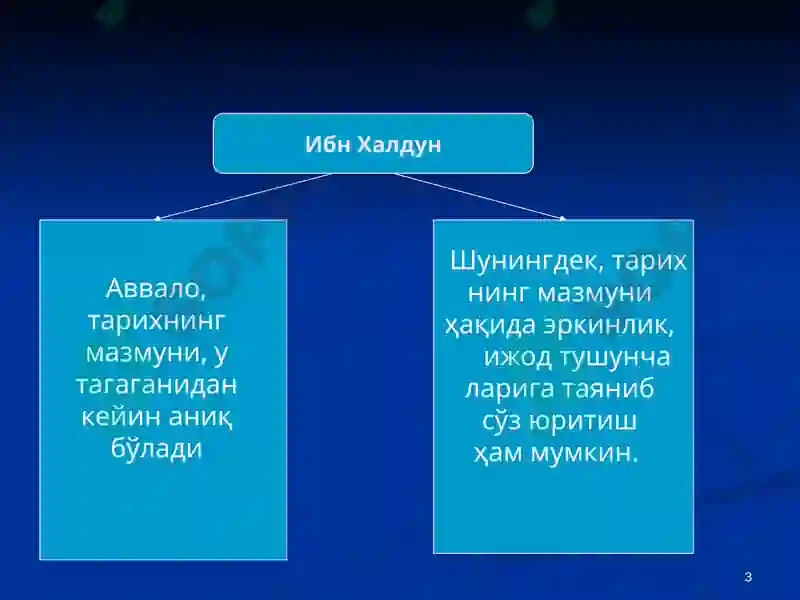 Ибн Халдун

Аввало, тарихнинг мазмуни, у тагаганидан кейин аниқ бўлади

Шунингдек, тарих нинг мазмуни ҳақида эркинлик, ижод тушунча ларига таяниб сўз юритиш ҳам мумкин.

3